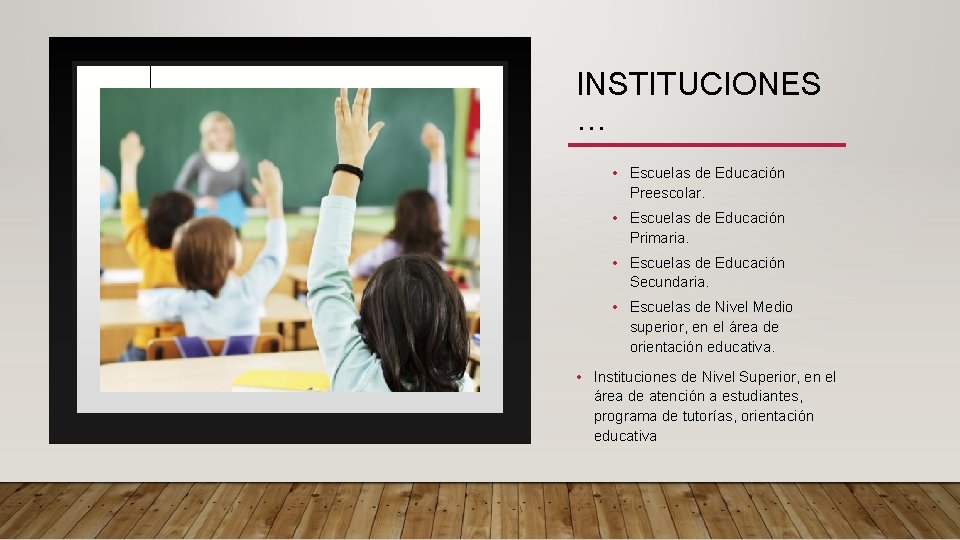 INSTITUCIONES …

• Escuelas de Educación Preescolar.
• Escuelas de Educación Primaria.
• Escuelas de Educación Secundaria.
• Escuelas de Nivel Medio superior, en el área de orientación educativa.

• Instituciones de Nivel Superior, en el área de atención a estudiantes, programa de tutorías, orientación educativa